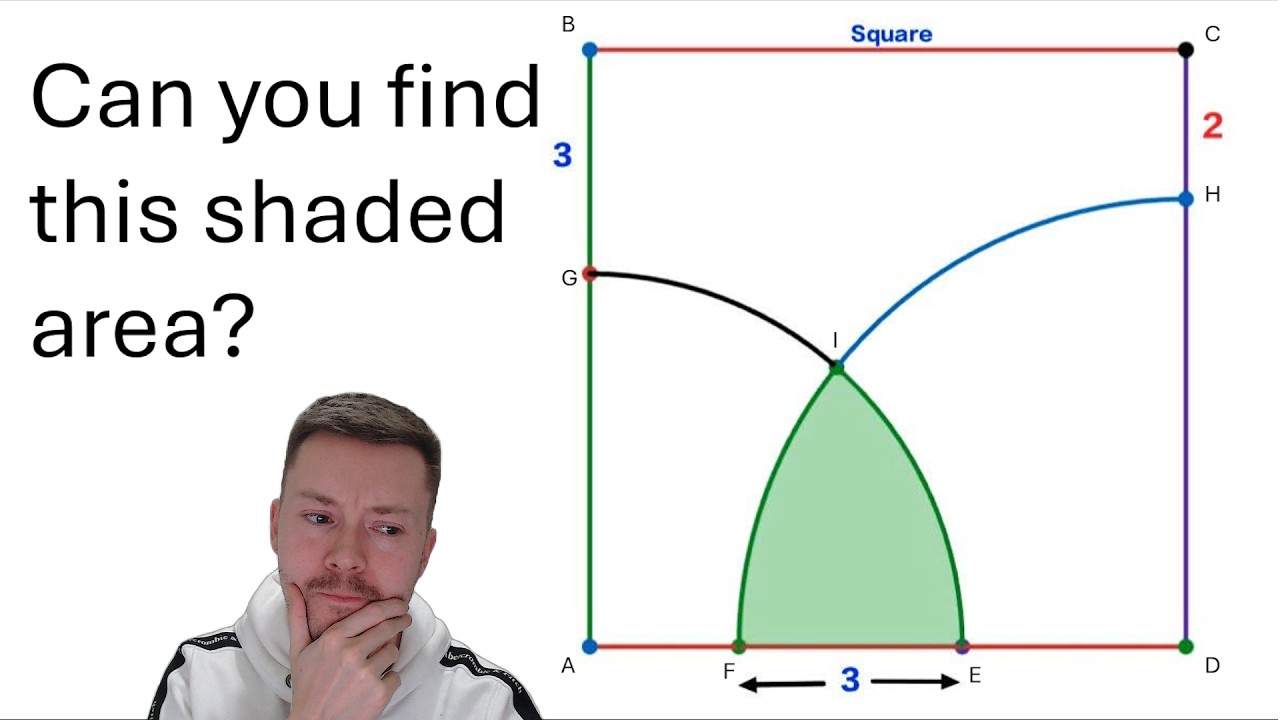 Can you find this shaded area?

B
Square
C
3
2
H
G
I
A
F
3
E
D